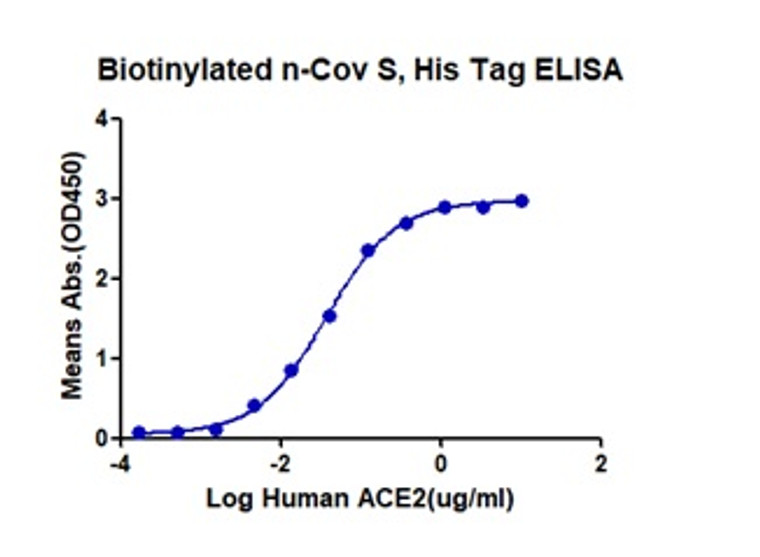 Biotinylated n-Cov S, His Tag ELISA

Means Abs.(OD450)

4
3
2
1
0

-4
-2
0
2

Log Human ACE2(ug/ml)